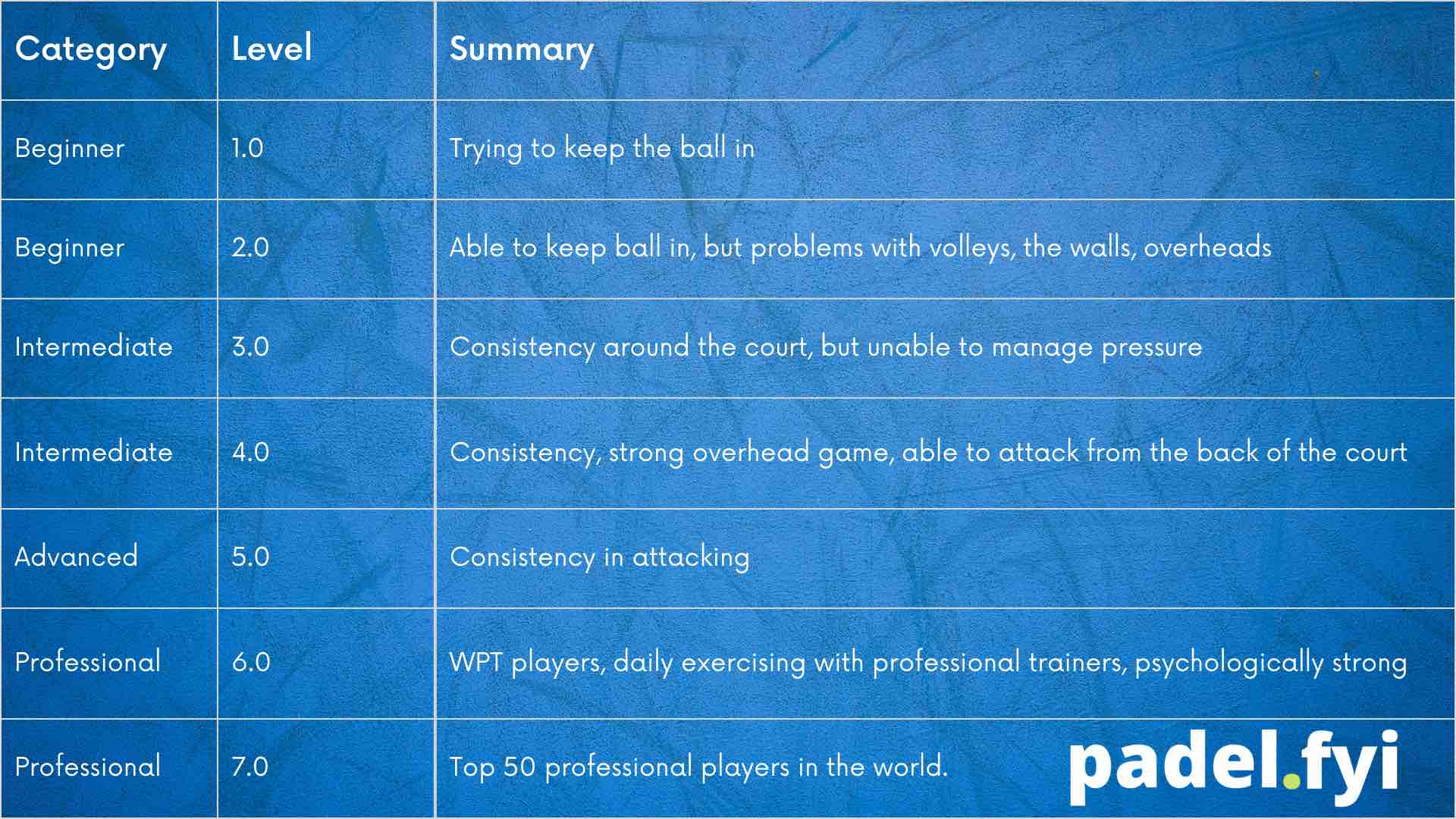 | Category | Level | Summary |
|---|---|---|
| Beginner | 1.0 | Trying to keep the ball in |
| Beginner | 2.0 | Able to keep ball in, but problems with volleys, the walls, overheads |
| Intermediate | 3.0 | Consistency around the court, but unable to manage pressure |
| Intermediate | 4.0 | Consistency, strong overhead game, able to attack from the back of the court |
| Advanced | 5.0 | Consistency in attacking |
| Professional | 6.0 | WPT players, daily exercising with professional trainers, psychologically strong |
| Professional | 7.0 | Top 50 professional players in the world. |

padel.fyi